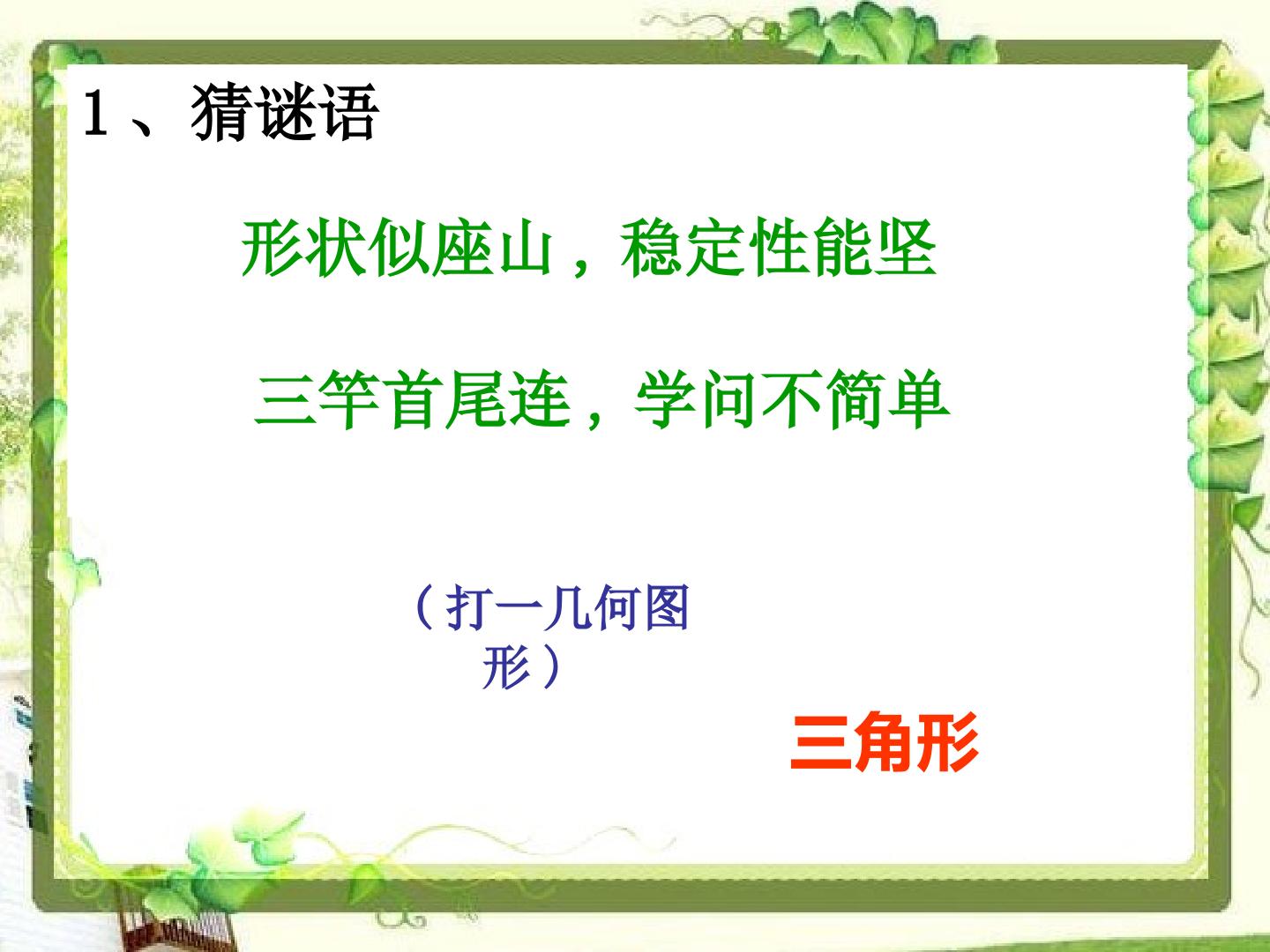 1、猜谜语

形状似座山，稳定性能坚

三竿首尾连，学问不简单

（打一几何图形）

三角形